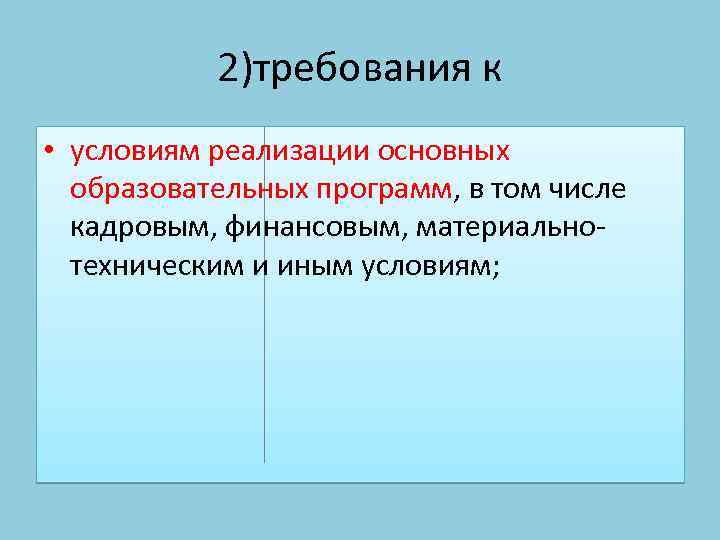 2)требования к

• условиям реализации основных образовательных программ, в том числе кадровым, финансовым, материально-техническим и иным условиям;